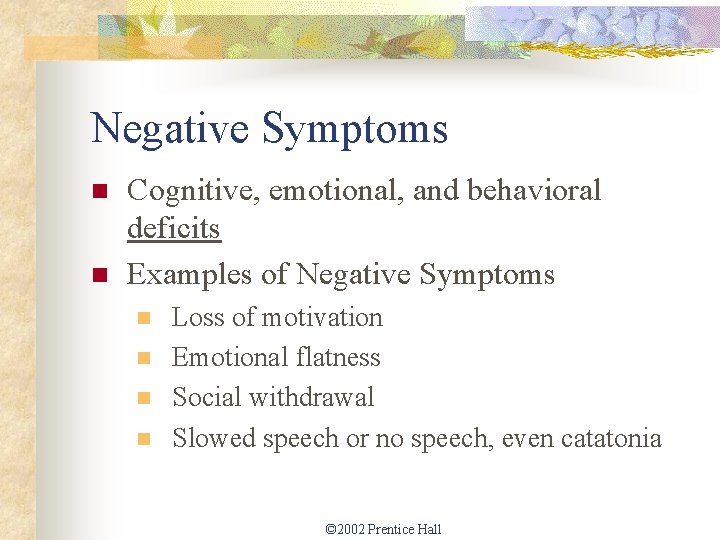 Negative Symptoms

Cognitive, emotional, and behavioral deficits

Examples of Negative Symptoms

Loss of motivation

Emotional flatness

Social withdrawal

Slowed speech or no speech, even catatonia

©2002 Prentice Hall